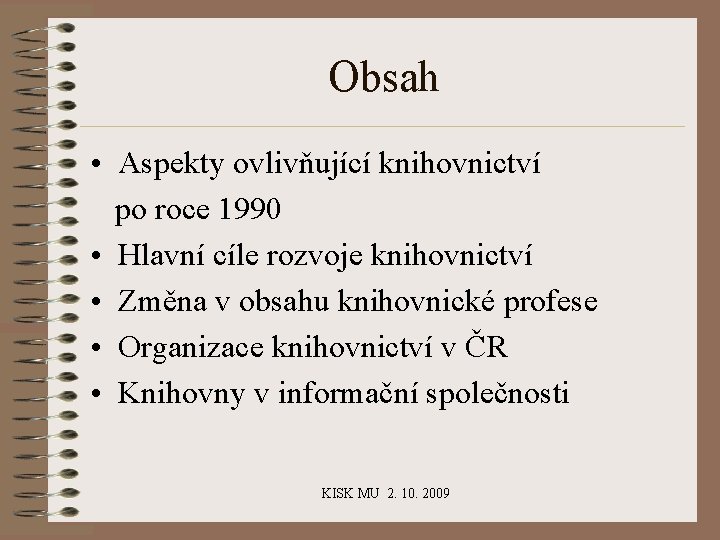 Obsah

• Aspekty ovlivňující knihovnictví po roce 1990
• Hlavní cíle rozvoje knihovnictví
• Změna v obsahu knihovnické profese
• Organizace knihovnictví v ČR
• Knihovny v informační společnosti

KISK MU 2. 10. 2009